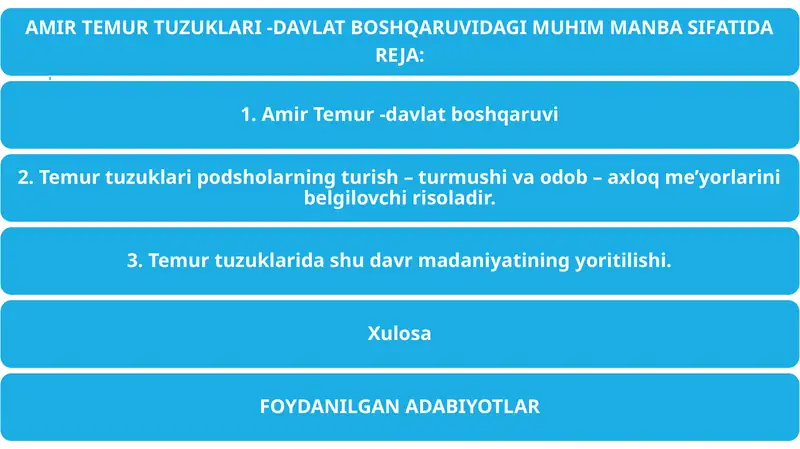 AMIR TEMUR TUZUKLARI -DAVLAT BOSHQARUVIDAGI MUHIM MANBA SIFATIDA
REJA:

1. Amir Temur -davlat boshqaruvi

2. Temur tuzuklari podsholarning turish – turmushi va odob – axloq me’yorlarini belgilovchi risoladir.

3. Temur tuzuklarida shu davr madaniyatining yoritilishi.

Xulosa

FOYDANILGAN ADABIYOTLAR